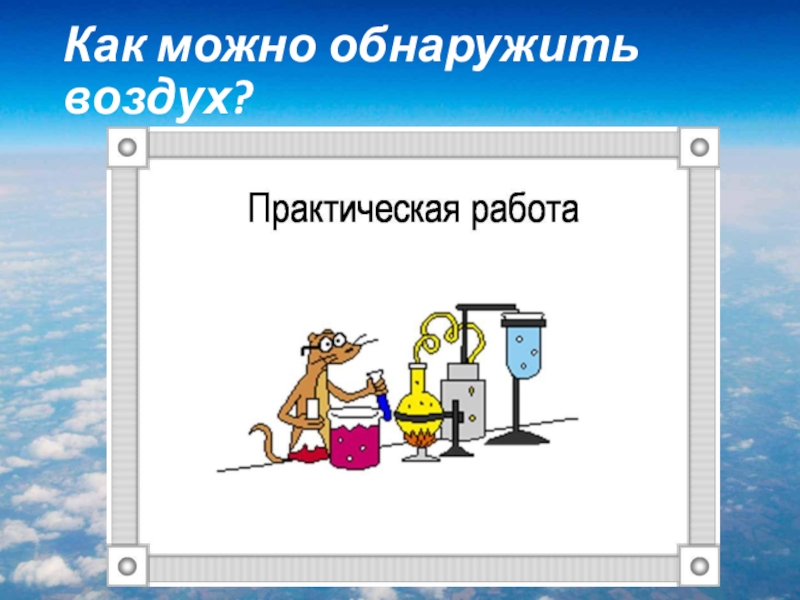 Как можно обнаружить воздух?

Практическая работа